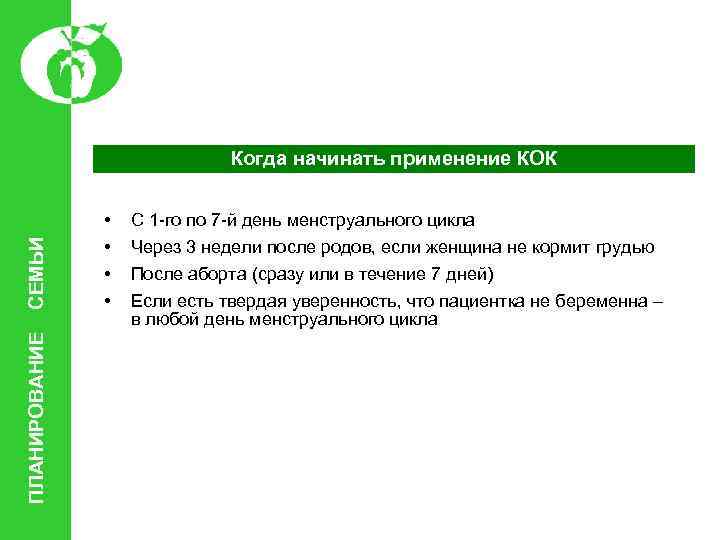 ПЛАНИРОВАНИЕ СЕМЬИ

Когда начинать применение КОК

• С 1-го по 7-й день менструального цикла
• Через 3 недели после родов, если женщина не кормит грудью
• После аборта (сразу или в течение 7 дней)
• Если есть твердая уверенность, что пациентка не беременна – в любой день менструального цикла